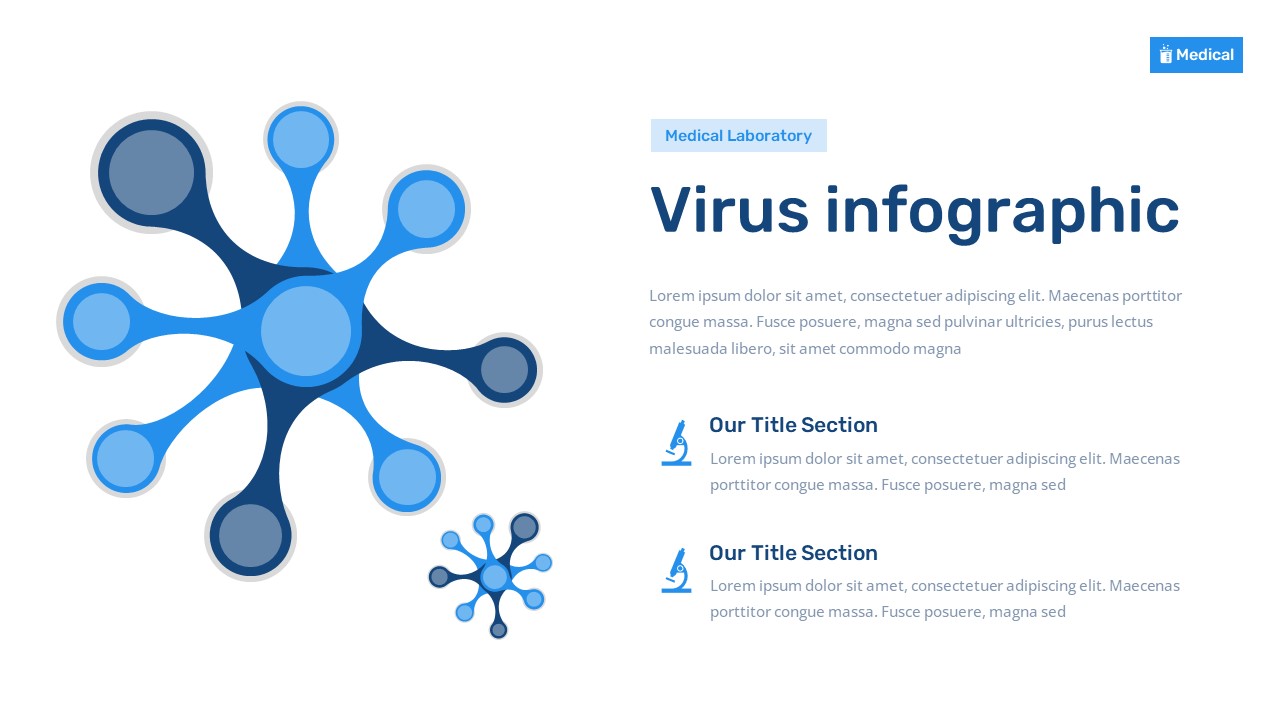 Medical

Medical Laboratory

Virus infographic

Lorem ipsum dolor sit amet, consectetuer adipiscing elit. Maecenas porttitor congue massa. Fusce posuere, magna sed pulvinar ultricies, purus lectus malesuada libero, sit amet commodo magna

Our Title Section

Lorem ipsum dolor sit amet, consectetuer adipiscing elit. Maecenas porttitor congue massa. Fusce posuere, magna sed

Our Title Section

Lorem ipsum dolor sit amet, consectetuer adipiscing elit. Maecenas porttitor congue massa. Fusce posuere, magna sed